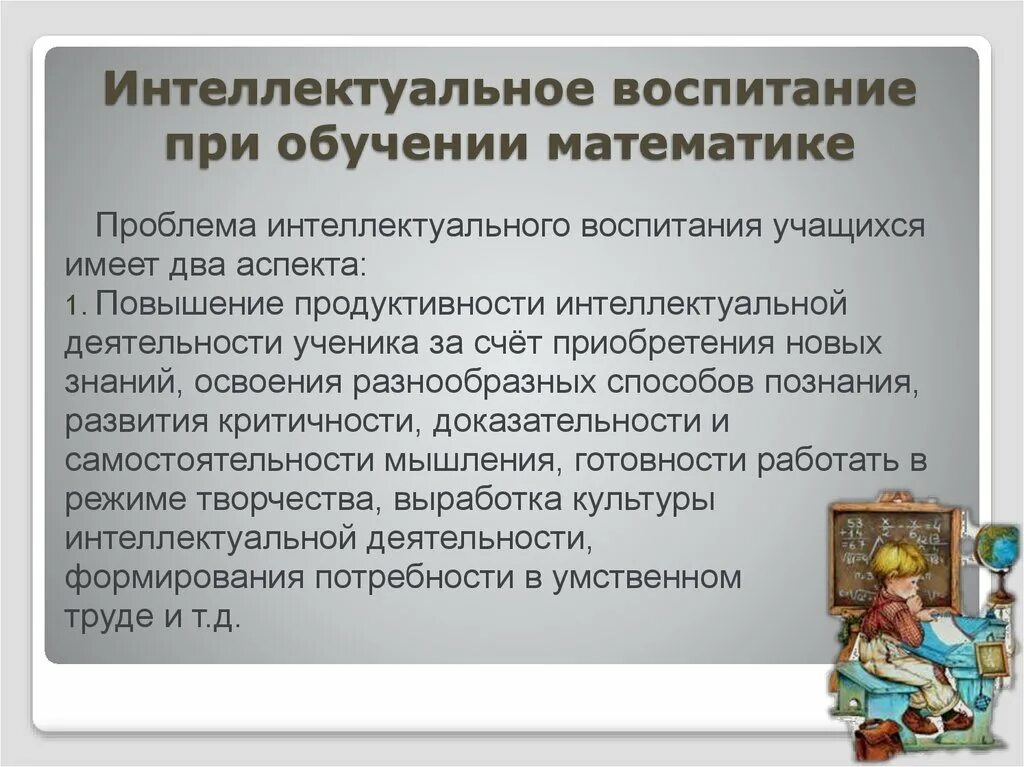 Интеллектуальное воспитание при обучении математике

Проблема интеллектуального воспитания учащихся имеет два аспекта:
1. Повышение продуктивности интеллектуальной деятельности ученика за счёт приобретения новых знаний, освоения разнообразных способов познания, развития критичности, доказательности и самостоятельности мышления, готовности работать в режиме творчества, выработка культуры интеллектуальной деятельности, формирования потребности в умственном труде и т.д.